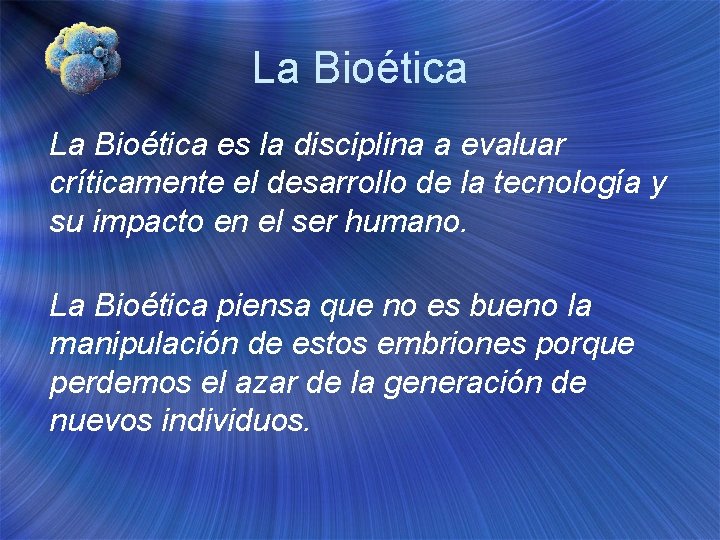 La Bioética

La Bioética es la disciplina a evaluar críticamente el desarrollo de la tecnología y su impacto en el ser humano.

La Bioética piensa que no es bueno la manipulación de estos embriones porque perdemos el azar de la generación de nuevos individuos.